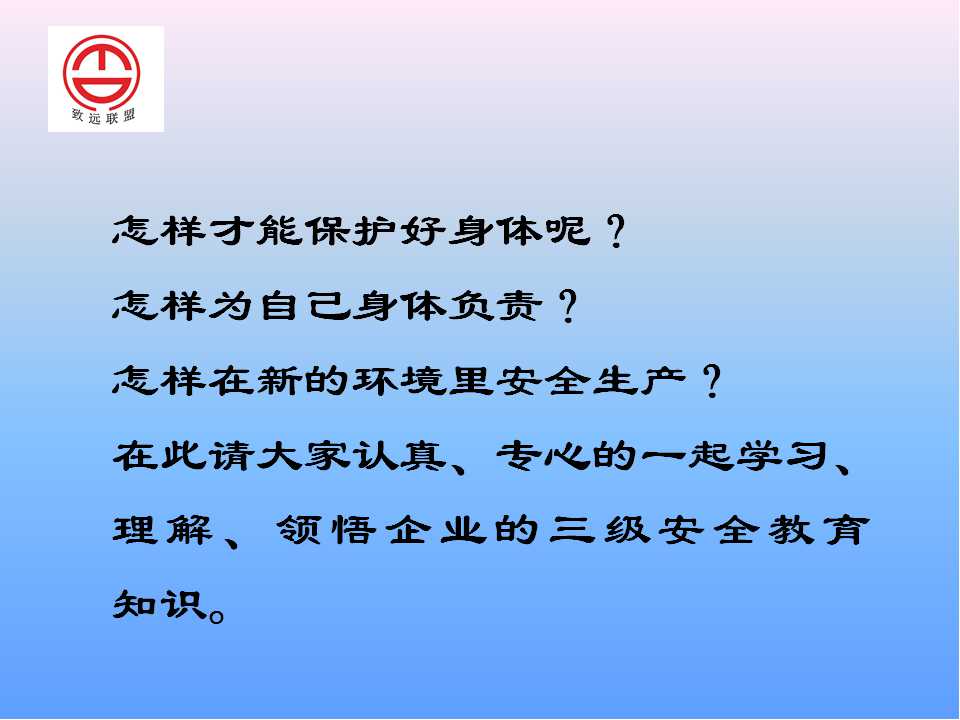 致远联盟

怎样才能保护好身体呢？

怎样为自己身体负责？

怎样在新的环境里安全生产？

在此请大家认真、专心的一起学习、理解、领悟企业的三级安全教育知识。